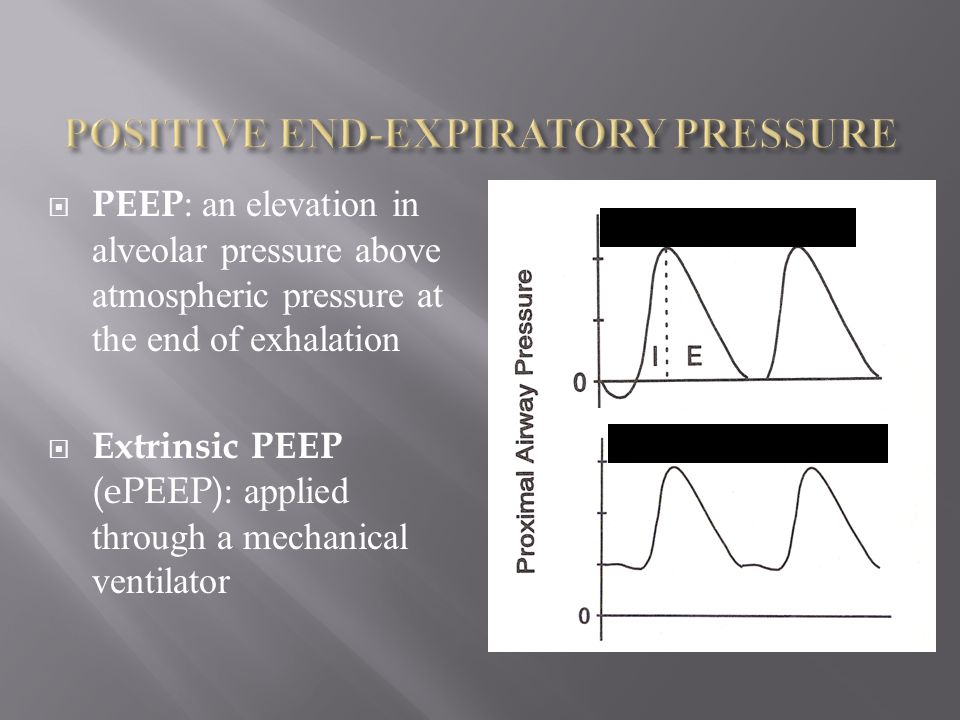 POSITIVE END-EXPIRATORY PRESSURE

PEEP: an elevation in alveolar pressure above atmospheric pressure at the end of exhalation

Extrinsic PEEP (ePEEP): applied through a mechanical ventilator

Proximal Airway Pressure

I E

0

0